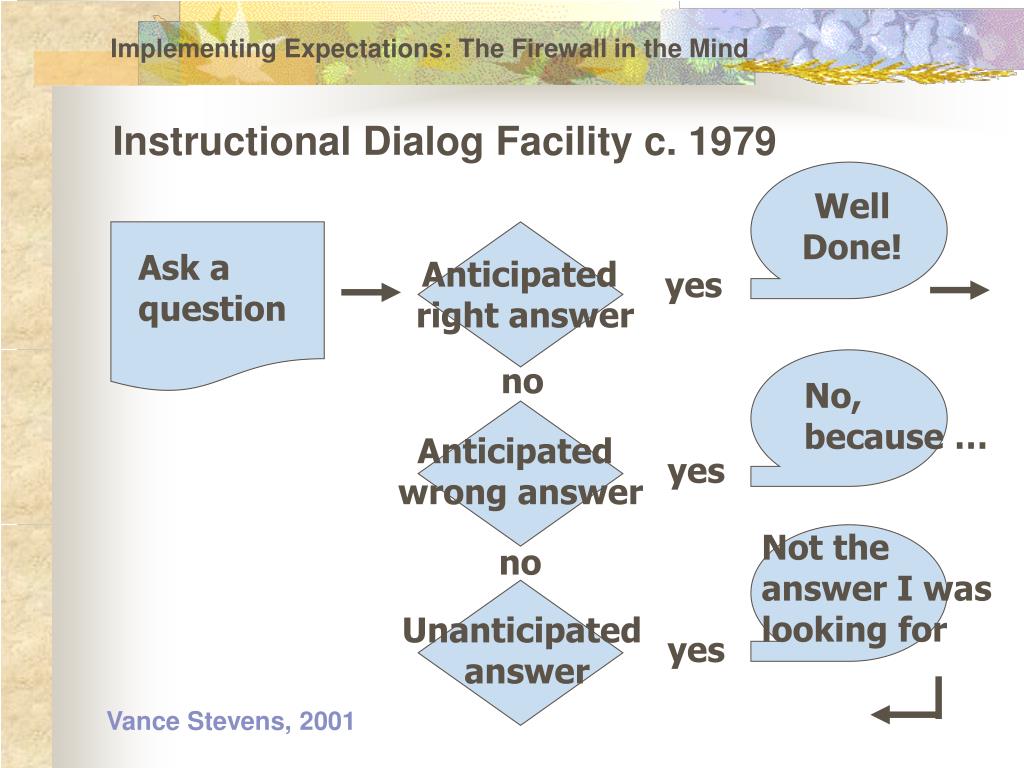 Implementing Expectations: The Firewall in the Mind

Instructional Dialog Facility c. 1979

Ask a question

Anticipated right answer

yes

Well Done!

no

Anticipated wrong answer

yes

No, because …

no

Unanticipated answer

yes

Not the answer I was looking for

Vance Stevens, 2001